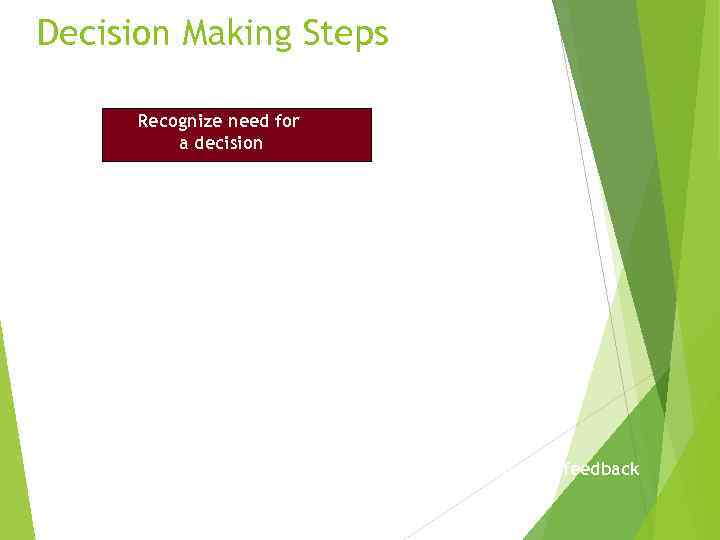 Decision Making Steps

Recognize need for a decision

feedback